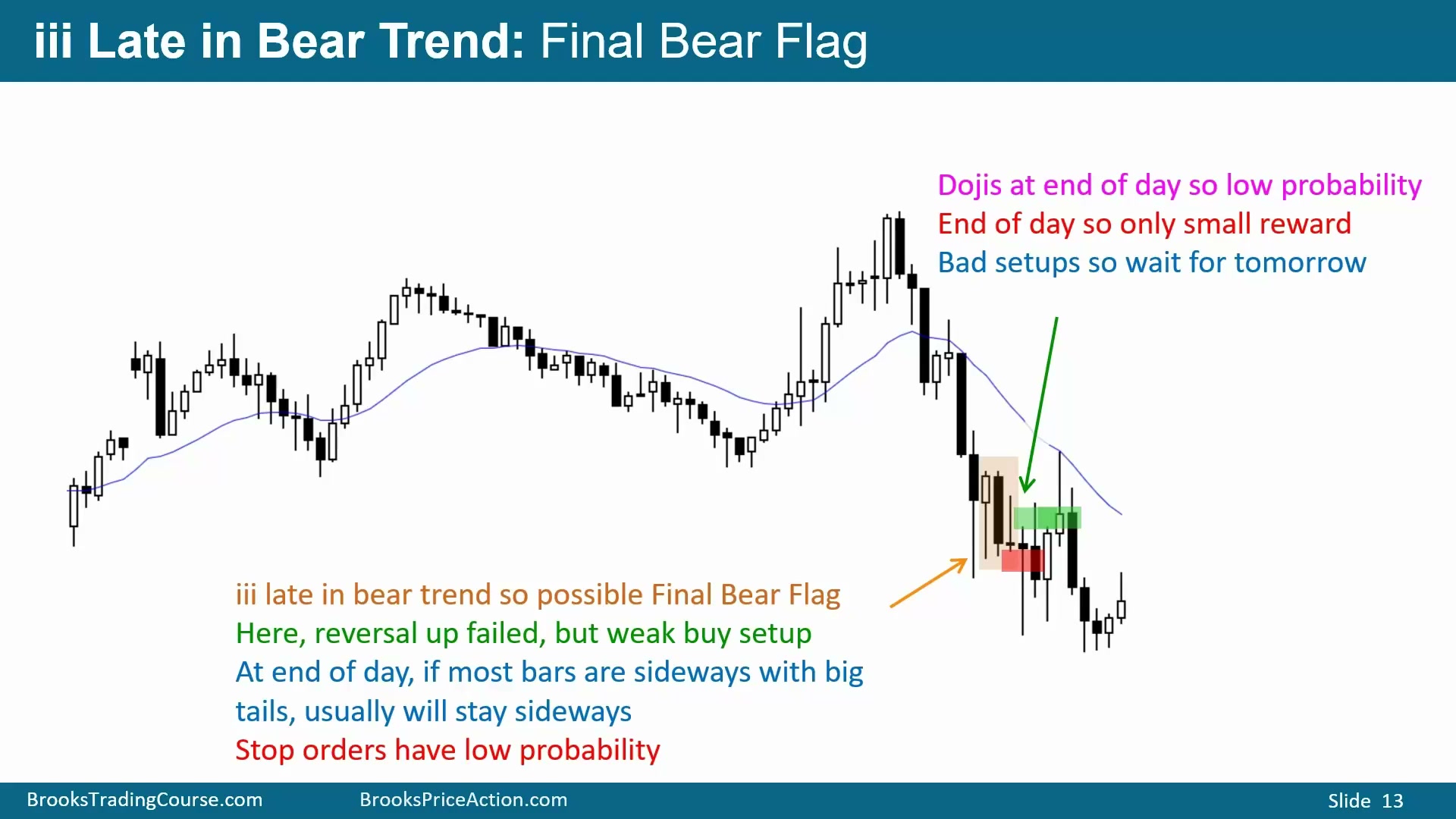 iii Late in Bear Trend: Final Bear Flag

Dojis at end of day so low probability
End of day so only small reward
Bad setups so wait for tomorrow

iii late in bear trend so possible Final Bear Flag
Here, reversal up failed, but weak buy setup
At end of day, if most bars are sideways with big tails, usually will stay sideways
Stop orders have low probability

BrooksTradingCourse.com BrooksPriceAction.com Slide 13